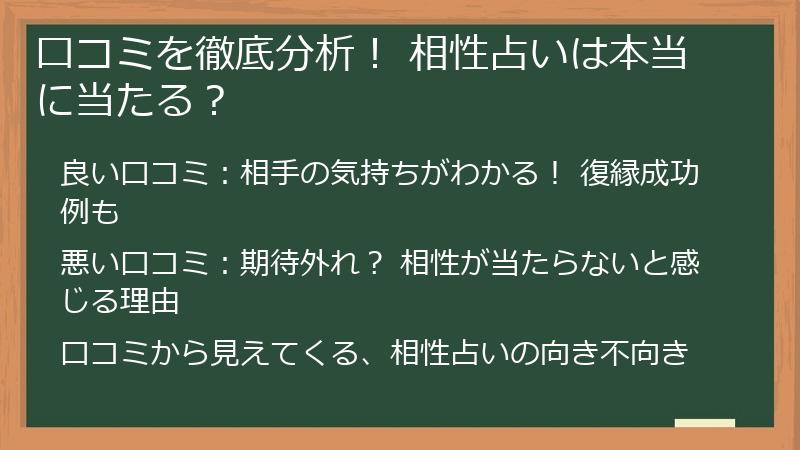 口コミを徹底分析！ 相性占いは本当に当たる？

良い口コミ：相手の気持ちがわかる！ 復縁成功例も

悪い口コミ：期待外れ？ 相性が当たらないと感じる理由

口コミから見えてくる、相性占いの向き不向き